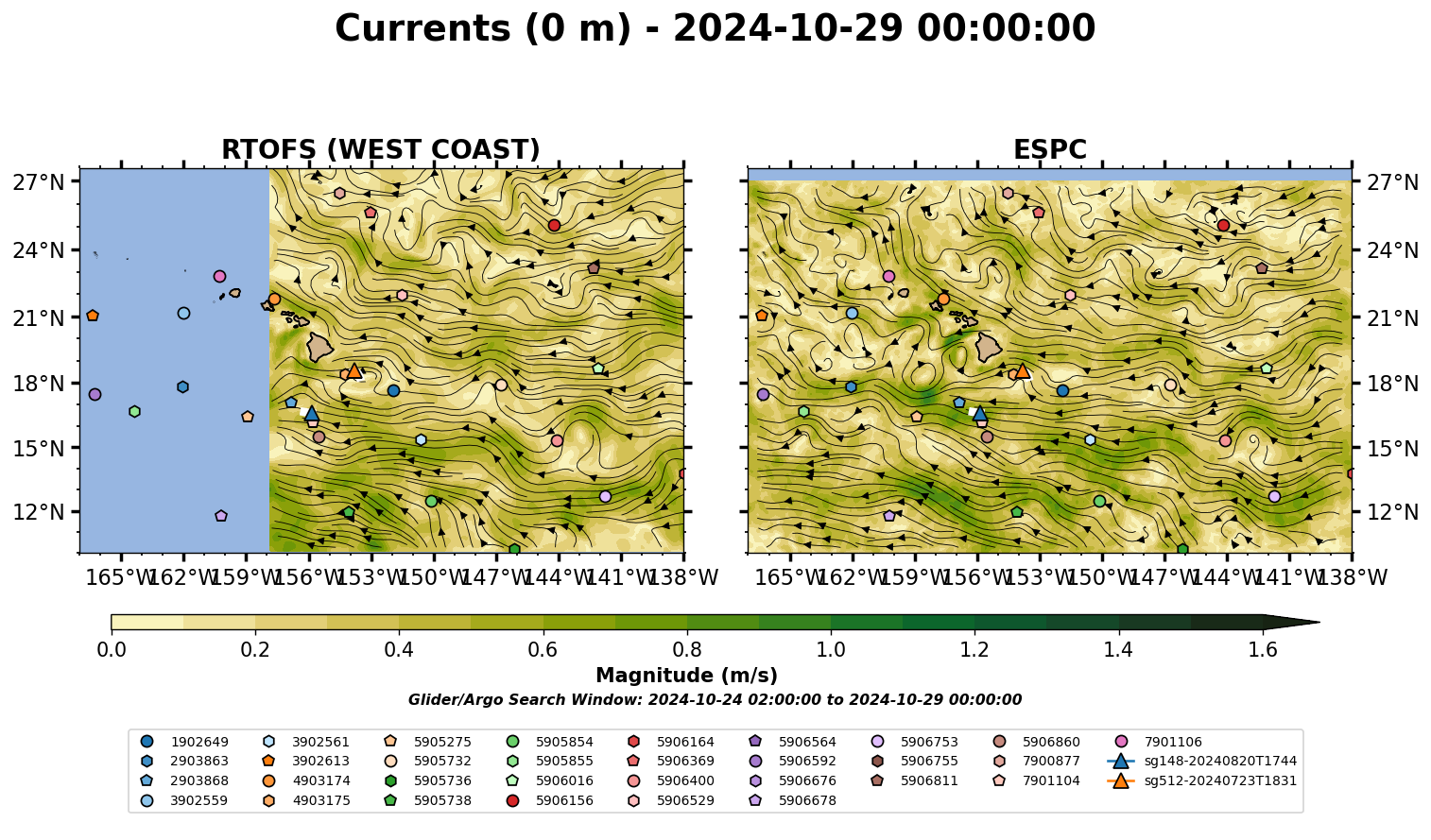 Currents (0 m) - 2024-10-29 00:00:00

RTOFS (WEST COAST)

27°N
24°N
21°N
18°N
15°N
12°N

165°W 162°W 159°W 156°W 153°W 150°W 147°W 144°W 141°W 138°W

ESPC

27°N
24°N
21°N
18°N
15°N
12°N

165°W 162°W 159°W 156°W 153°W 150°W 147°W 144°W 141°W 138°W

0.0 0.2 0.4 0.6 0.8 1.0 1.2 1.4 1.6

Magnitude (m/s)

Glider/Argo Search Window: 2024-10-24 02:00:00 to 2024-10-29 00:00:00

1902649
2903863
2903868
3902559
3902561
3902613
4903174
4903175
5905275
5905732
5905736
5905738
5905854
5905855
5906016
5906156
5906164
5906369
5906400
5906529
5906564
5906592
5906676
5906678
5906753
5906755
5906811
5906860
7900877
7901104
7901106
sg148-20240820T1744
sg512-20240723T1831